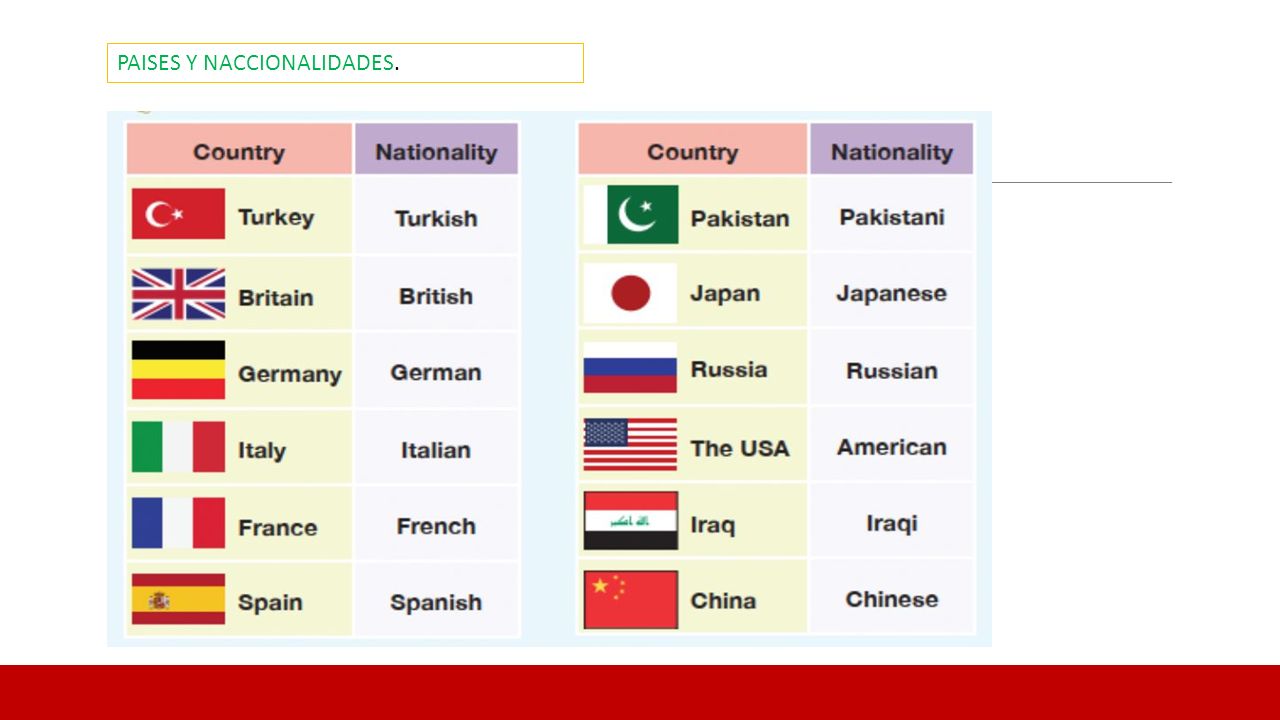 PAISES Y NACCIONALIDADES.

| Country | Nationality |
|---|---|
| Turkey | Turkish |
| Britain | British |
| Germany | German |
| Italy | Italian |
| France | French |
| Spain | Spanish |

| Country | Nationality |
|---|---|
| Pakistan | Pakistani |
| Japan | Japanese |
| Russia | Russian |
| The USA | American |
| Iraq | Iraqi |
| China | Chinese |